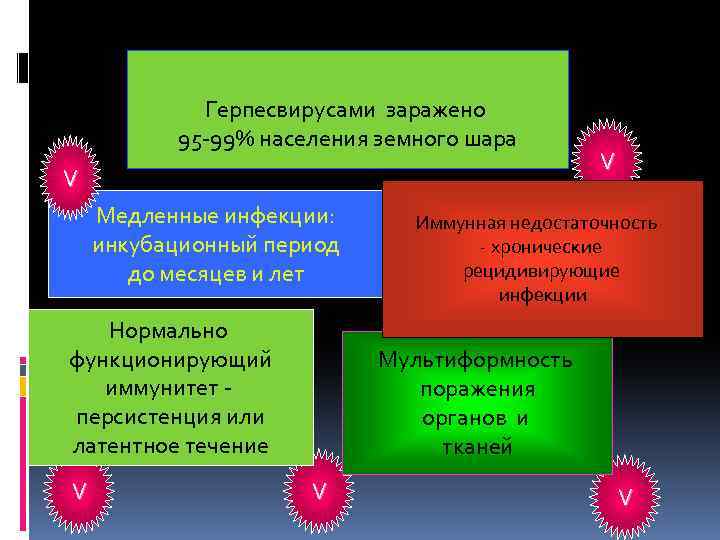 Герпесвирусами заражено 95-99% населения земного шара

V

V

Медленные инфекции: инкубационный период до месяцев и лет

Иммунная недостаточность - хронические рецидивирующие инфекции

Нормально функционирующий иммунитет - персистенция или латентное течение

Мультиформность поражения органов и тканей

V

V

V